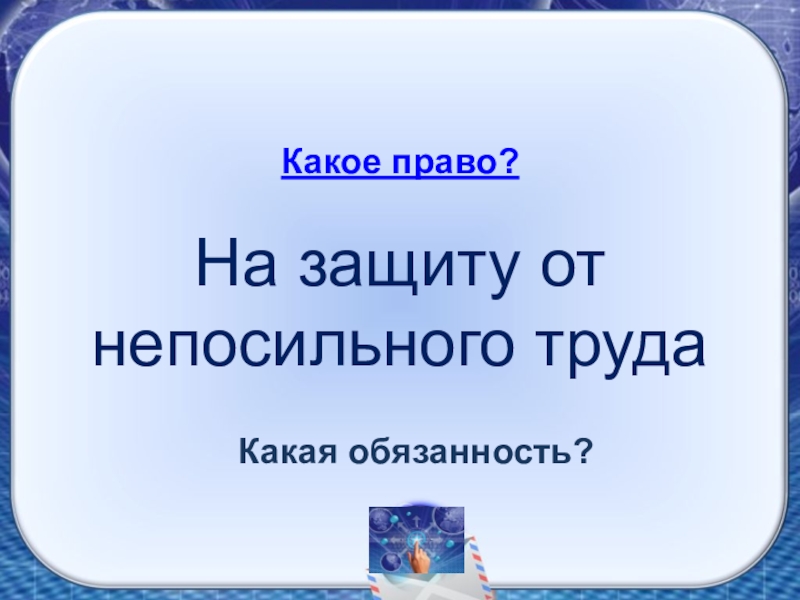 Какое право?

На защиту от непосильного труда

Какая обязанность?